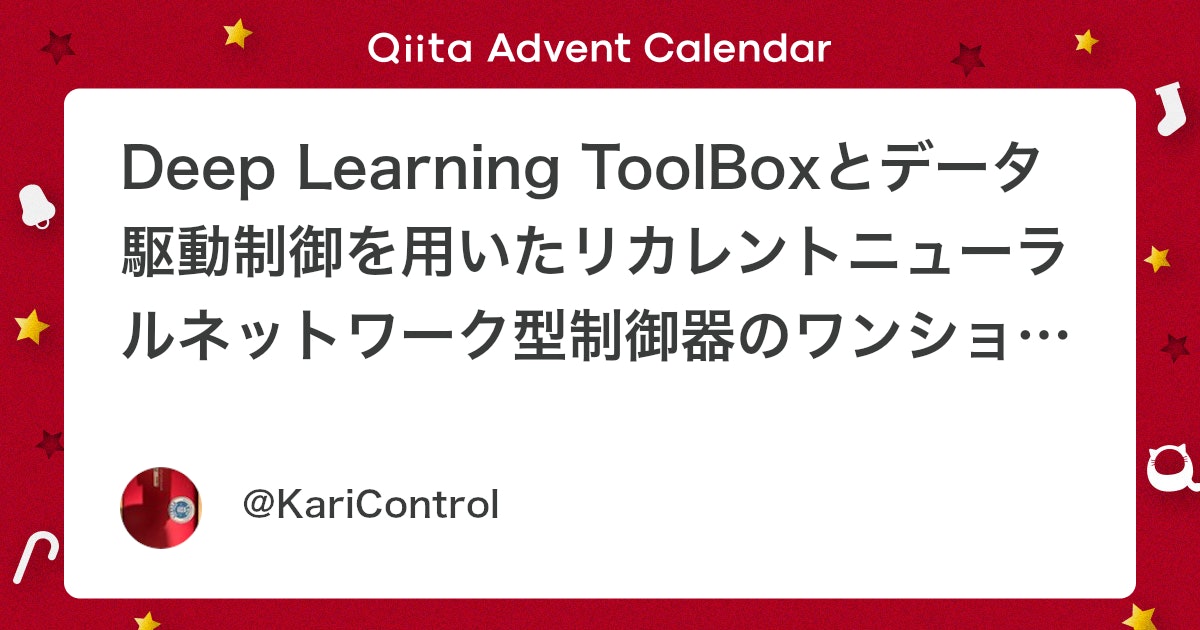 Qiita Advent Calendar

Deep Learning ToolBoxとデータ駆動制御を用いたリカレントニューラルネットワーク型制御器のワンショ…

@KariControl